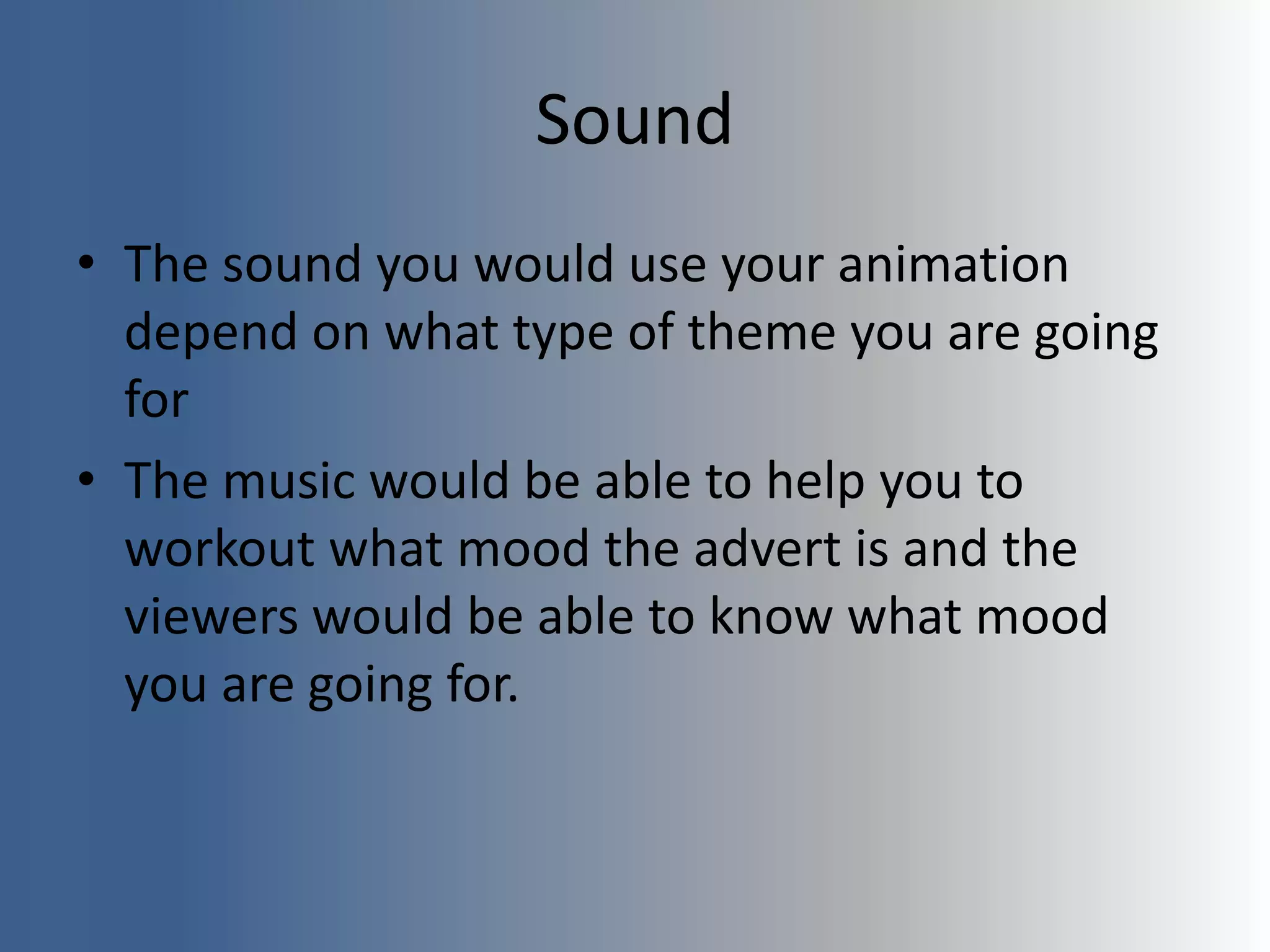 Sound

• The sound you would use your animation depend on what type of theme you are going for

• The music would be able to help you to workout what mood the advert is and the viewers would be able to know what mood you are going for.